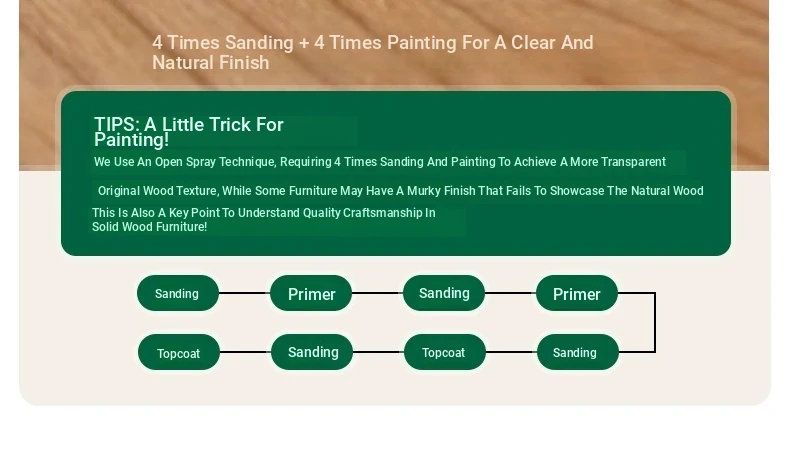 4 Times Sanding + 4 Times Painting For A Clear And Natural Finish

TIPS: A Little Trick For Painting!

We Use An Open Spray Technique, Requiring 4 Times Sanding And Painting To Achieve A More Transparent

Original Wood Texture, While Some Furniture May Have A Murky Finish That Fails To Showcase The Natural Wood

This Is Also A Key Point To Understand Quality Craftsmanship In Solid Wood Furniture!

Sanding
Primer
Sanding
Primer
Sanding
Topcoat
Sanding
Topcoat